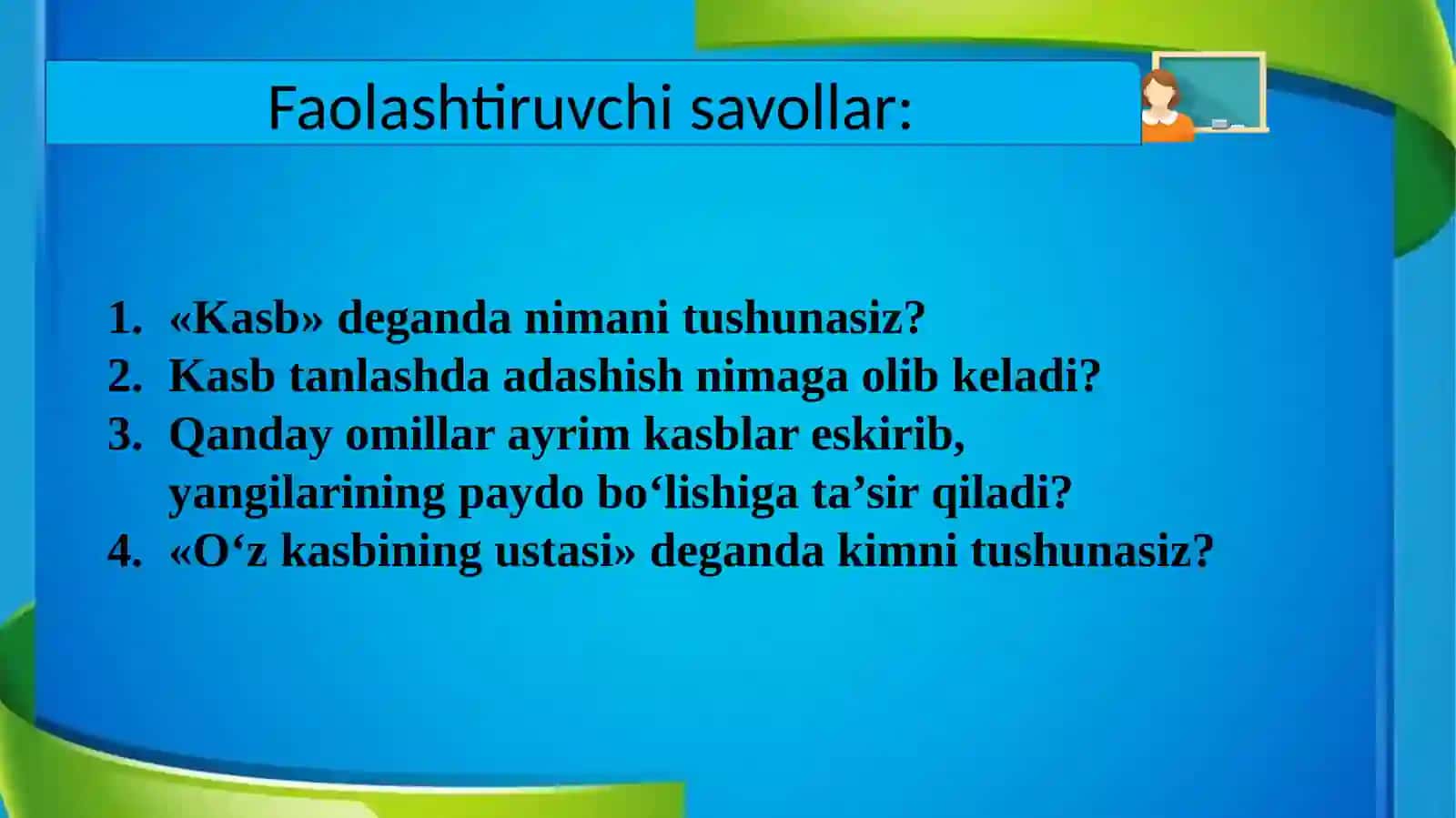 Faolashtiruvchi savollar:

1. «Kasb» deganda nimani tushunasiz?
2. Kasb tanlashda adashish nimaga olib keladi?
3. Qanday omillar ayrim kasblar eskirib, yangilarining paydo bo‘lishiga ta’sir qiladi?
4. «O‘z kasbining ustasi» deganda kimni tushunasiz?